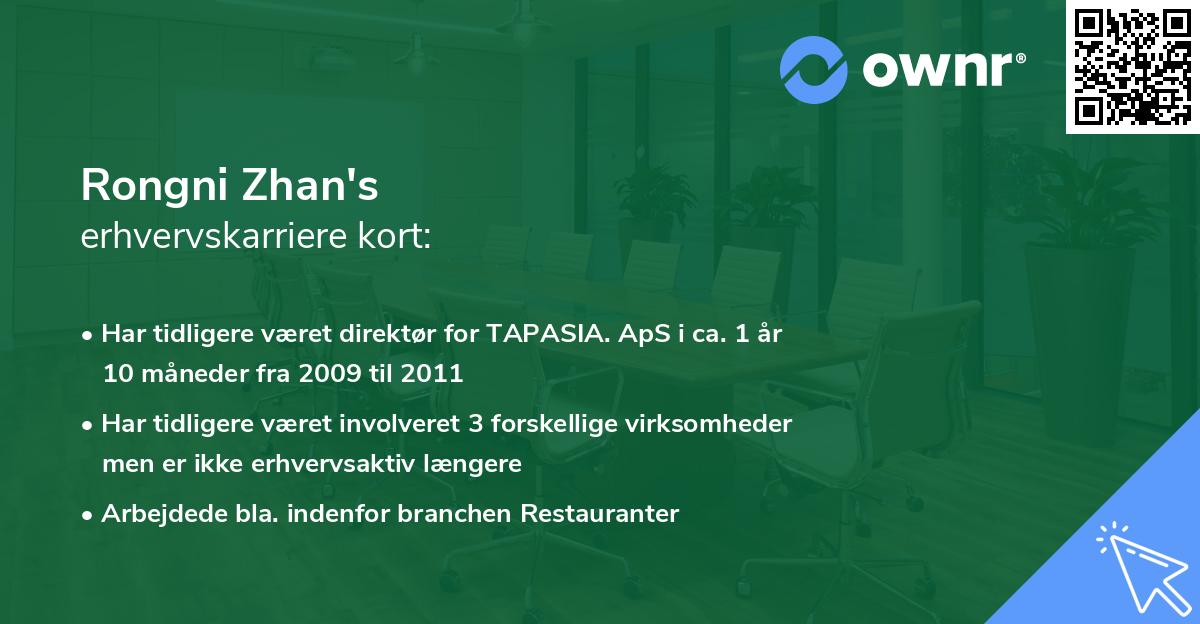 ownr®

Rongni Zhan's
erhvervskarriere kort:

• Har tidligere været direktør for TAPASIA. ApS i ca. 1 år 10 måneder fra 2009 til 2011

• Har tidligere været involveret 3 forskellige virksomheder men er ikke erhvervsaktiv længere

• Arbejdede bla. indenfor branchen Restauranter